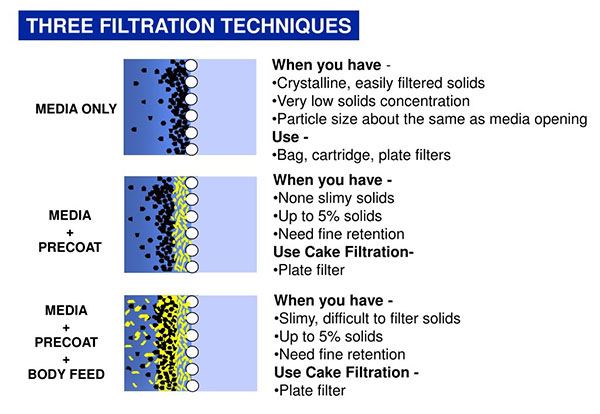 THREE FILTRATION TECHNIQUES

MEDIA ONLY

When you have -
•Crystalline, easily filtered solids
•Very low solids concentration
•Particle size about the same as media opening
Use -
•Bag, cartridge, plate filters

MEDIA
+
PRECOAT

When you have -
•None slimy solids
•Up to 5% solids
•Need fine retention
Use Cake Filtration-
•Plate filter

MEDIA
+
PRECOAT
+
BODY FEED

When you have -
•Slimy, difficult to filter solids
•Up to 5% solids
•Need fine retention
Use Cake Filtration -
•Plate filter